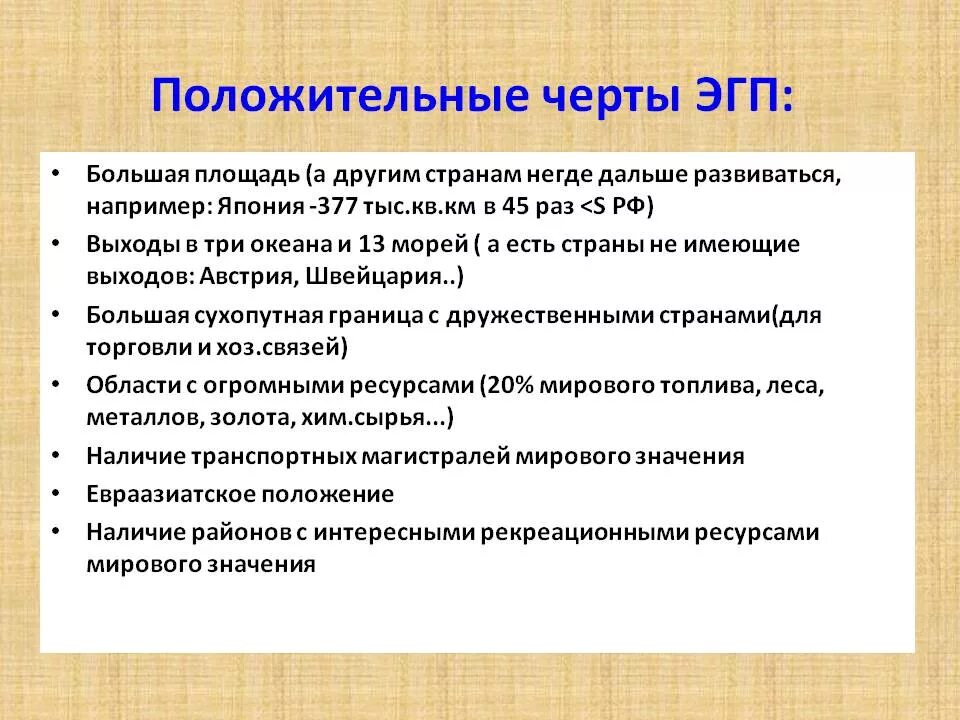 Положительные черты ЭГП:

• Большая площадь (а другим странам негде дальше развиваться, например: Япония -377 тыс.кв.км в 45 раз <S РФ)
• Выходы в три океана и 13 морей ( а есть страны не имеющие выходов: Австрия, Швейцария..)
• Большая сухопутная граница с дружественными странами(для торговли и хоз.связей)
• Области с огромными ресурсами (20% мирового топлива, леса, металлов, золота, хим.сырья...)
• Наличие транспортных магистралей мирового значения
• Евраазиатское положение
• Наличие районов с интересными рекреационными ресурсами мирового значения